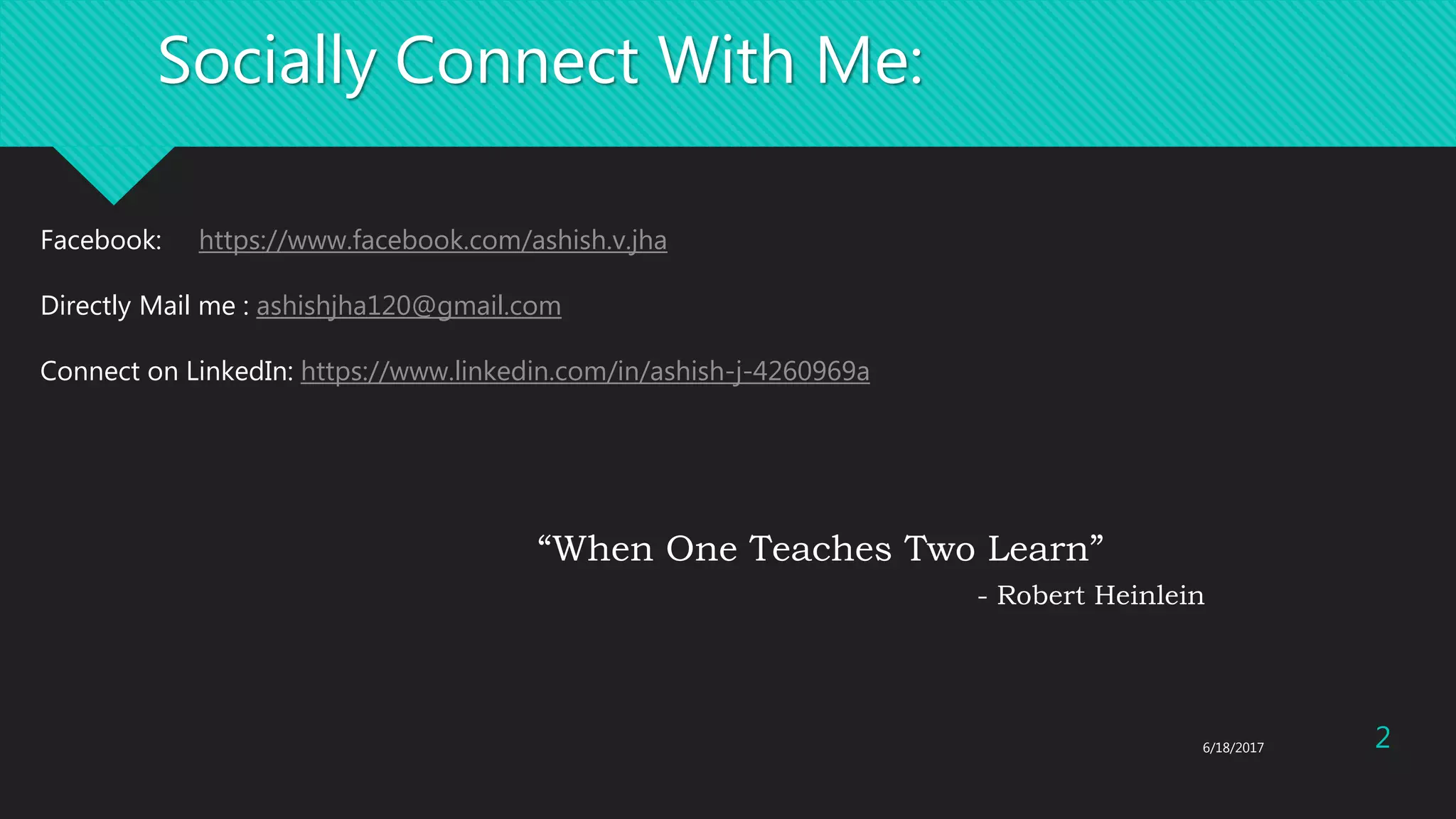 Socially Connect With Me:

Facebook: https://www.facebook.com/ashish.v.jha

Directly Mail me : ashishjha120@gmail.com

Connect on LinkedIn: https://www.linkedin.com/in/ashish-j-4260969a

“When One Teaches Two Learn”
- Robert Heinlein

6/18/2017

2